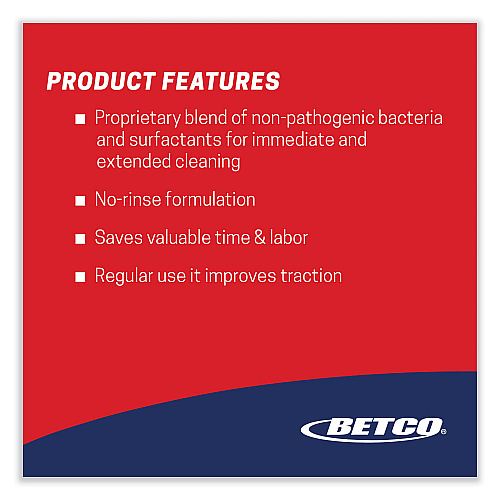 PRODUCT FEATURES

■ Proprietary blend of non-pathogenic bacteria and surfactants for immediate and extended cleaning

■ No-rinse formulation

■ Saves valuable time & labor

■ Regular use it improves traction

BETCO®